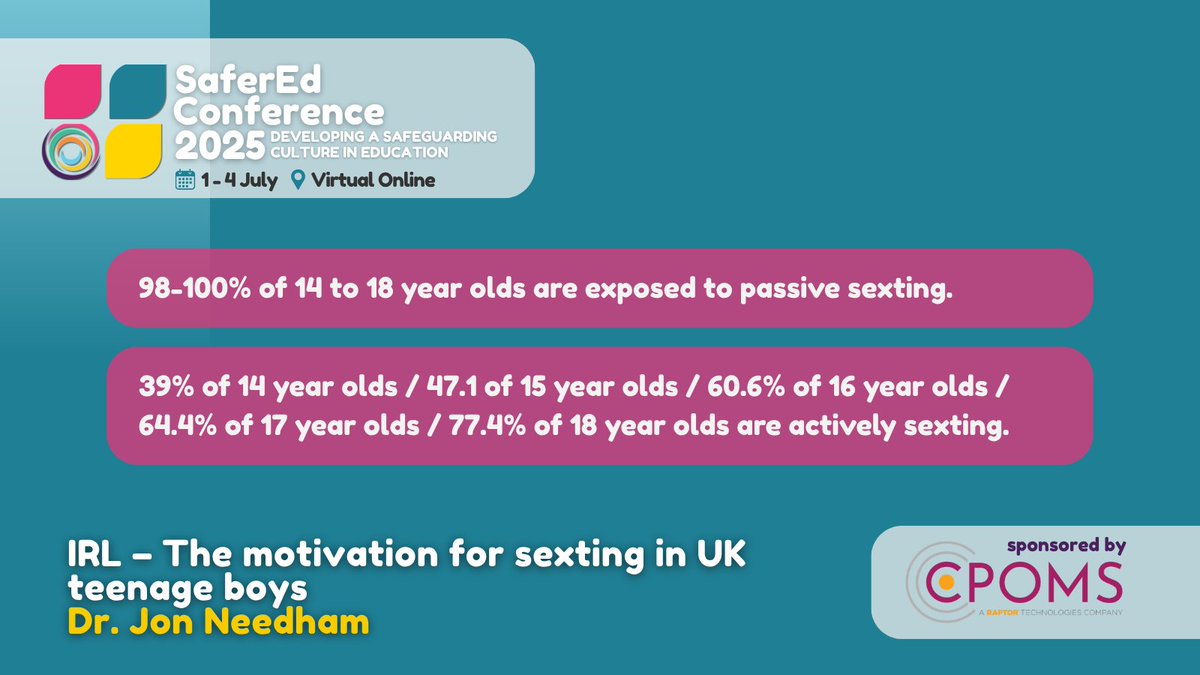 SaferEd Conference 2025 DEVELOPING A SAFEGUARDING CULTURE IN EDUCATION

1 - 4 July Virtual Online

98-100% of 14 to 18 year olds are exposed to passive sexting.

39% of 14 year olds / 47.1 of 15 year olds / 60.6% of 16 year olds / 64.4% of 17 year olds / 77.4% of 18 year olds are actively sexting.

IRL – The motivation for sexting in UK teenage boys
Dr. Jon Needham

sponsored by
CPOMS
A RAPTOR TECHNOLOGIES COMPANY